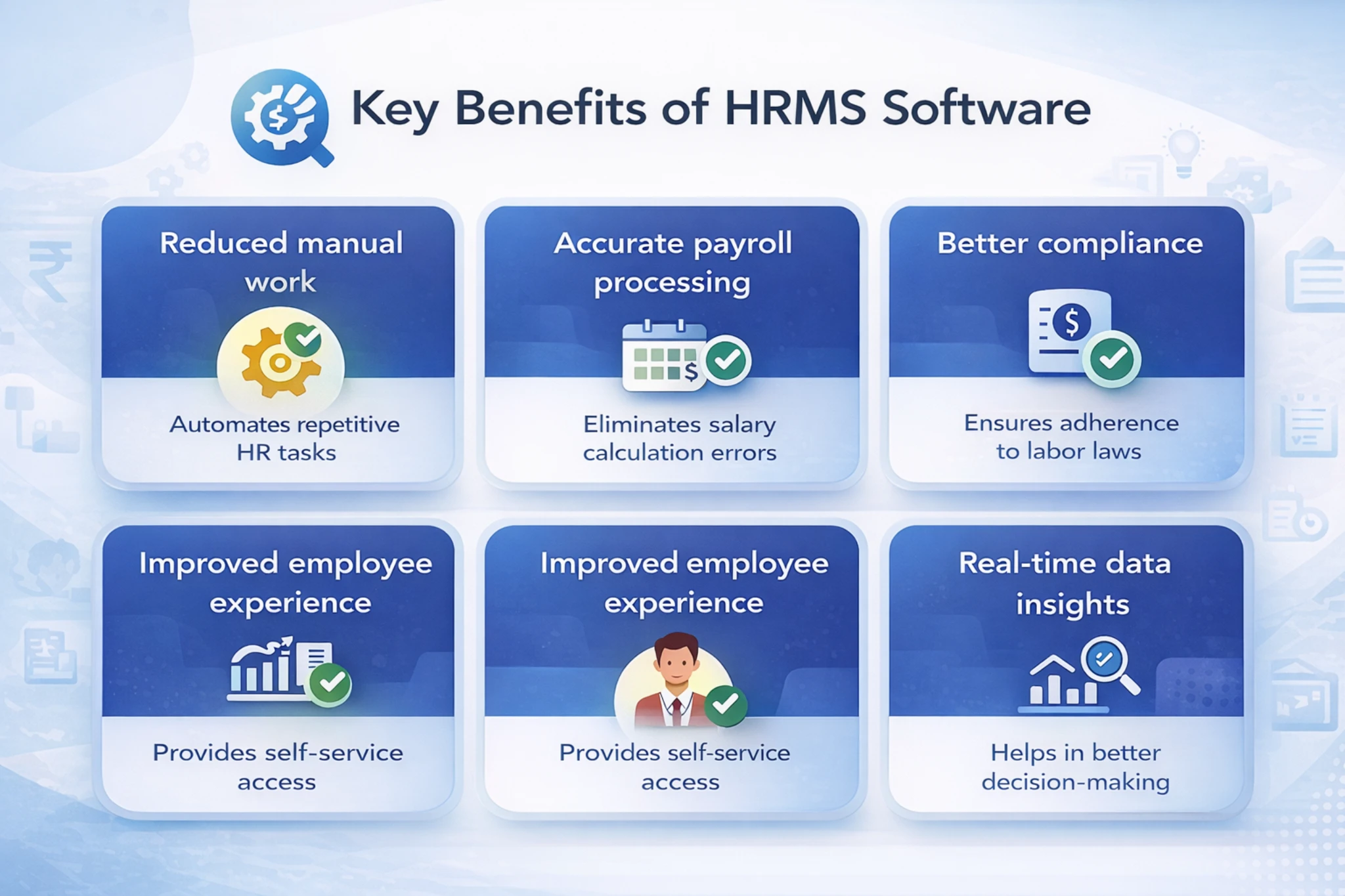 Key Benefits of HRMS Software

Reduced manual work

Automates repetitive HR tasks

Accurate payroll processing

Eliminates salary calculation errors

Better compliance

Ensures adherence to labor laws

Improved employee experience

Provides self-service access

Improved employee experience

Provides self-service access

Real-time data insights

Helps in better decision-making